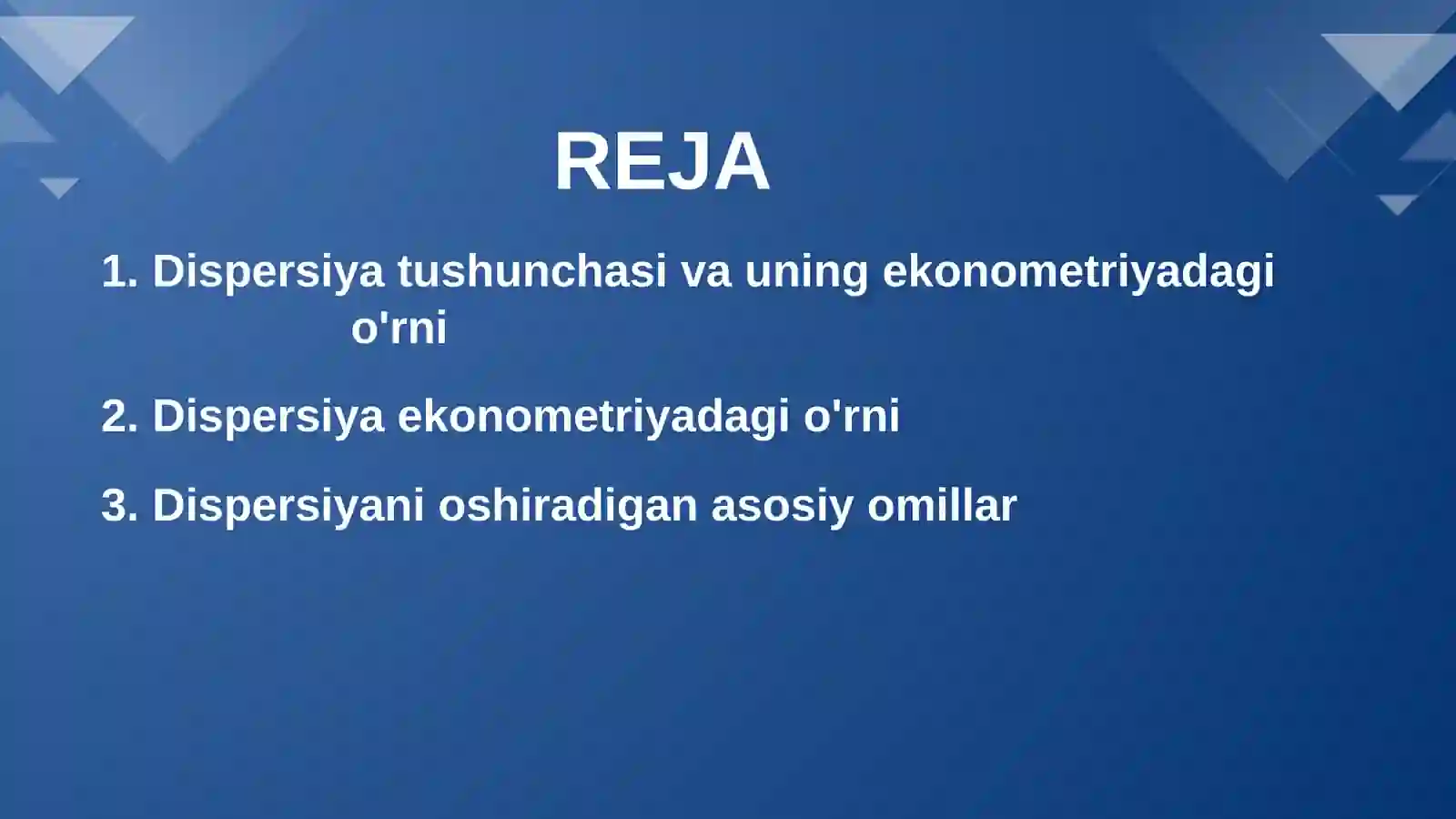 REJA

1. Dispersiya tushunchasi va uning ekonometriyadagi o'rni

2. Dispersiya ekonometriyadagi o'rni

3. Dispersiyani oshiradigan asosiy omillar